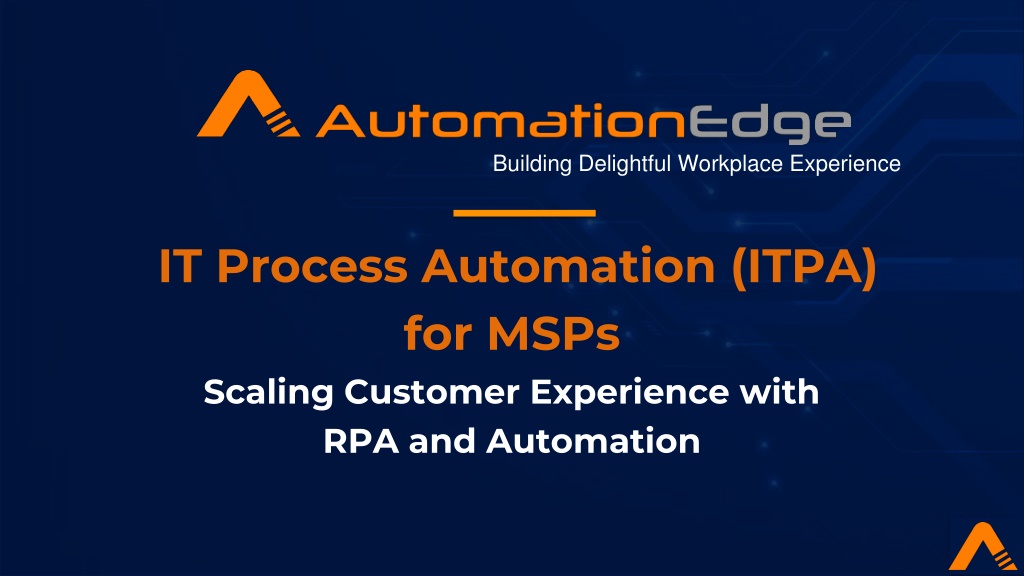 AutomationEdge
Building Delightful Workplace Experience

IT Process Automation (ITPA) for MSPs

Scaling Customer Experience with RPA and Automation